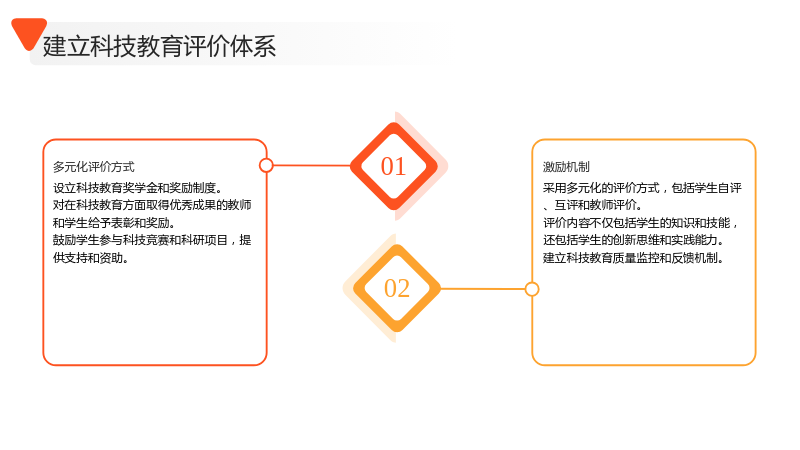 建立科技教育评价体系

多元化评价方式

设立科技教育奖学金和奖励制度。
对在科技教育方面取得优秀成果的教师和学生给予表彰和奖励。
鼓励学生参与科技竞赛和科研项目，提供支持和资助。

01

02

激励机制

采用多元化的评价方式，包括学生自评、互评和教师评价。
评价内容不仅包括学生的知识和技能，还包括学生的创新思维和实践能力。
建立科技教育质量监控和反馈机制。